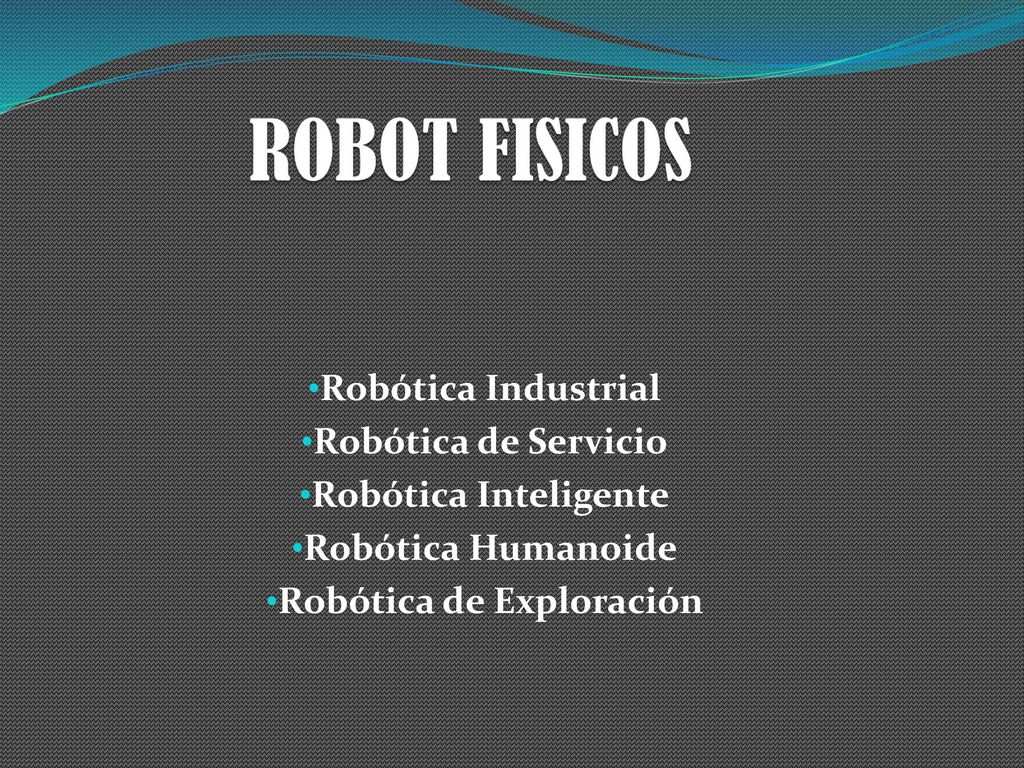 ROBOT FISICOS

•Robótica Industrial
•Robótica de Servicio
•Robótica Inteligente
•Robótica Humanoide
•Robótica de Exploración